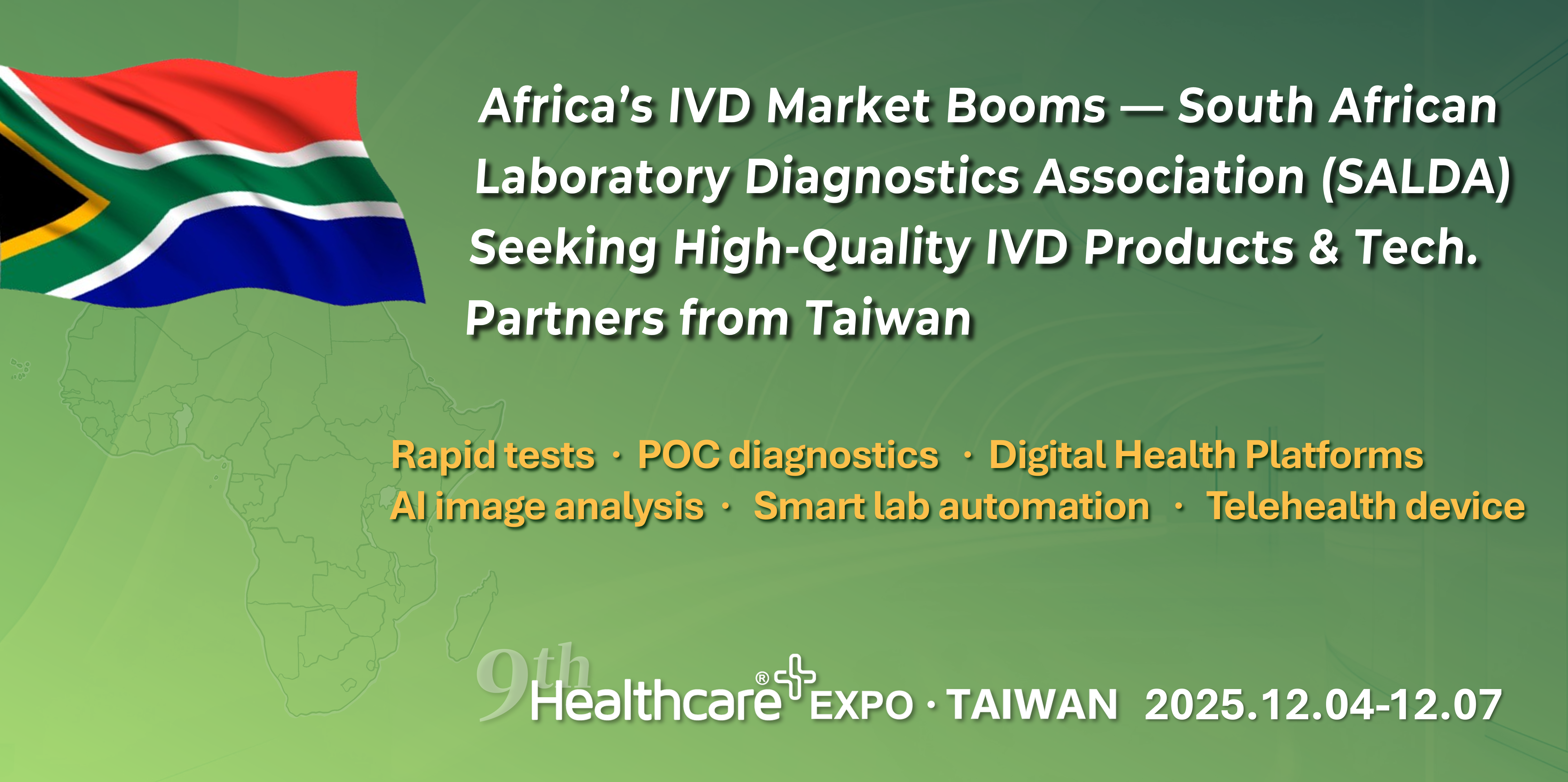 Africa's IVD Market Booms — South African Laboratory Diagnostics Association (SALDA) Seeking High-Quality IVD Products & Tech. Partners from Taiwan

Rapid tests · POC diagnostics · Digital Health Platforms
AI image analysis · Smart lab automation · Telehealth device

9th Healthcare® EXPO · TAIWAN 2025.12.04-12.07